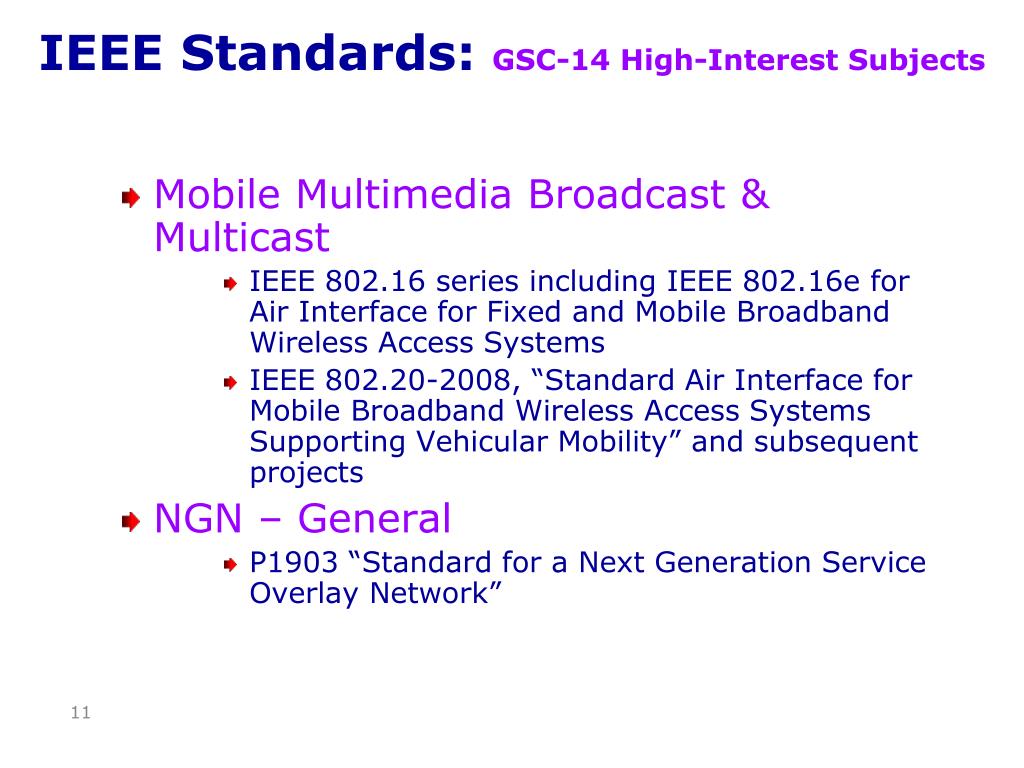 IEEE Standards: GSC-14 High-Interest Subjects

Mobile Multimedia Broadcast & Multicast

IEEE 802.16 series including IEEE 802.16e for Air Interface for Fixed and Mobile Broadband Wireless Access Systems

IEEE 802.20-2008, “Standard Air Interface for Mobile Broadband Wireless Access Systems Supporting Vehicular Mobility” and subsequent projects

NGN – General

P1903 “Standard for a Next Generation Service Overlay Network”

11